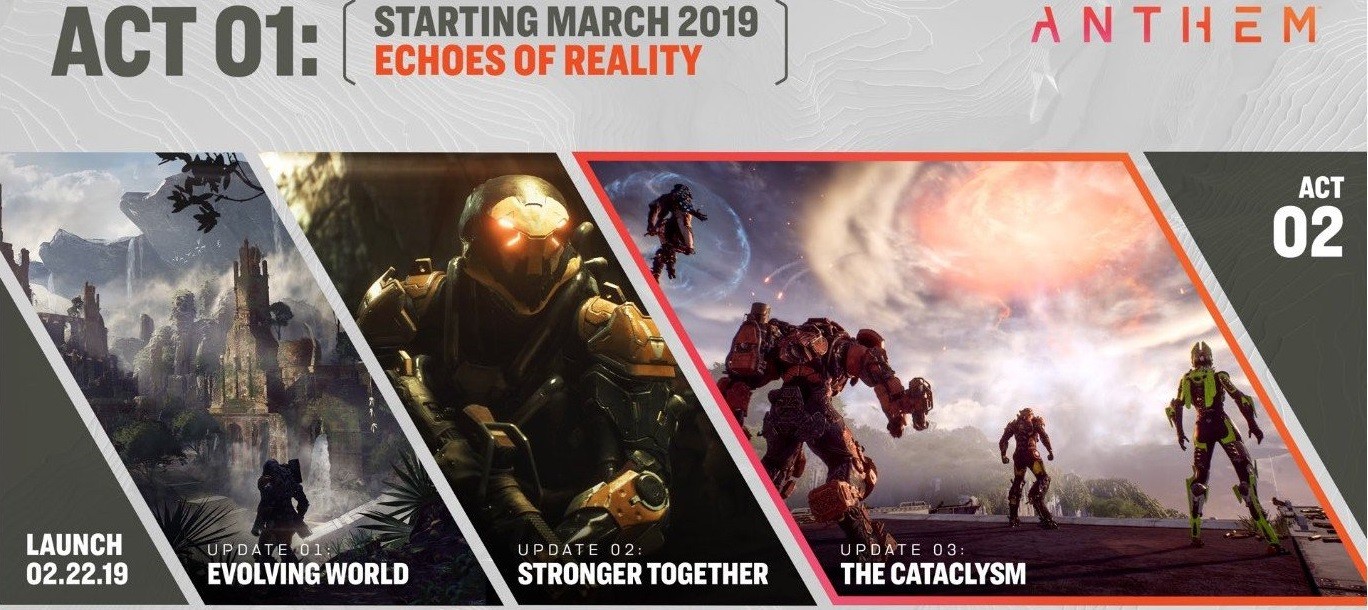 ACT 01: STARTING MARCH 2019
ECHOES OF REALITY

ANTHEM

ACT
02

LAUNCH
02.22.19

UPDATE 01:
EVOLVING WORLD

UPDATE 02:
STRONGER TOGETHER

UPDATE 03:
THE CATACLYSM